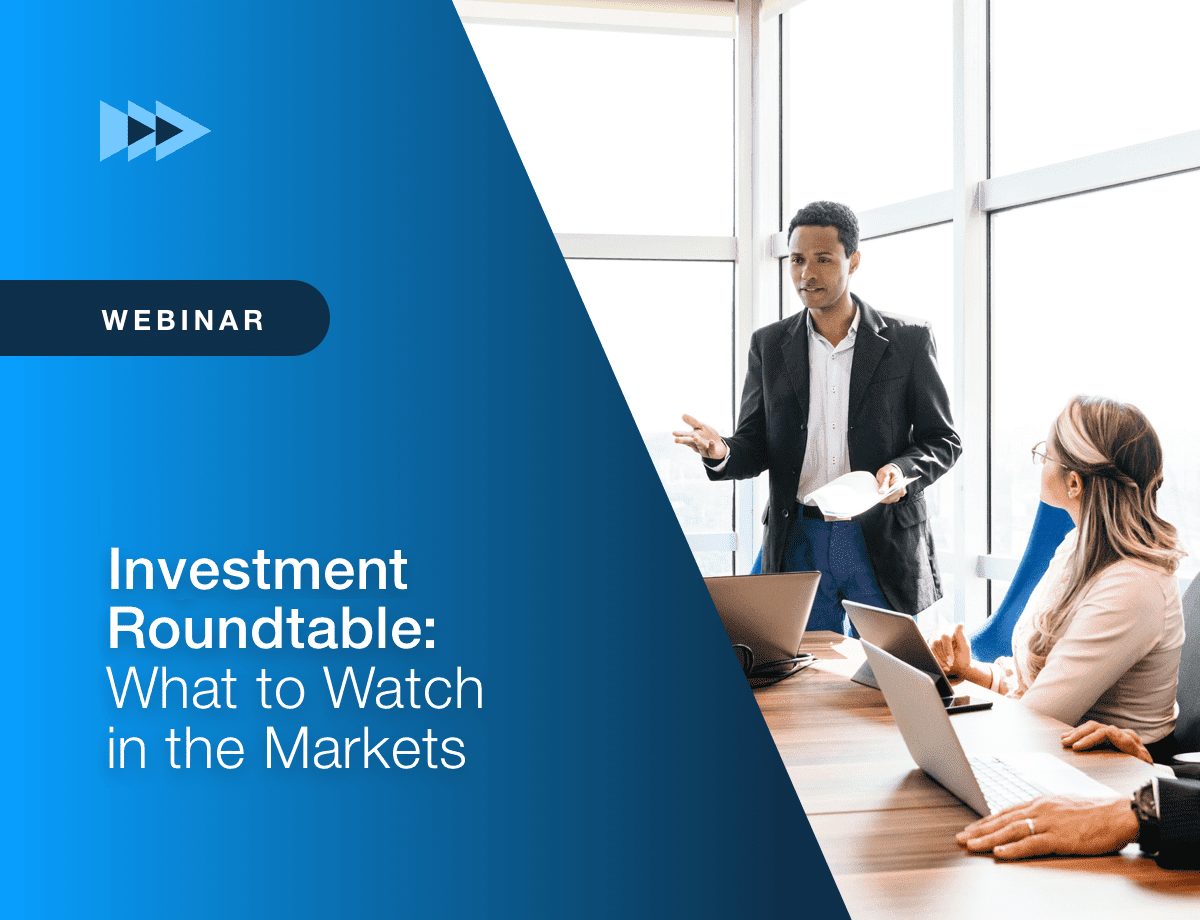 WEBINAR

Investment Roundtable: What to Watch in the Markets